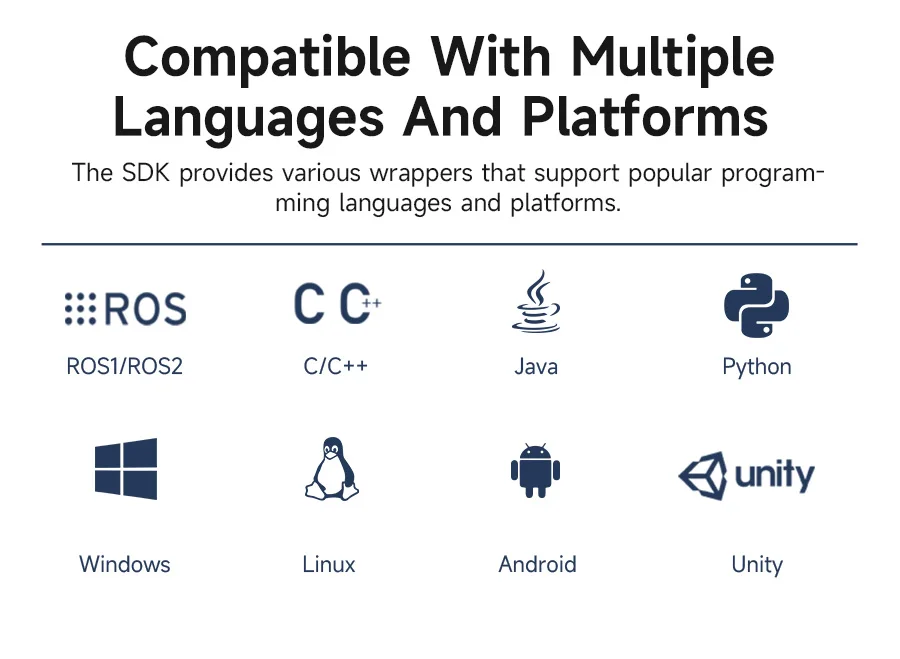 Compatible With Multiple Languages And Platforms

The SDK provides various wrappers that support popular programming languages and platforms.

ROS

ROS1/ROS2

C C++

C/C++

Java

Python

Windows

Linux

Android

unity

Unity